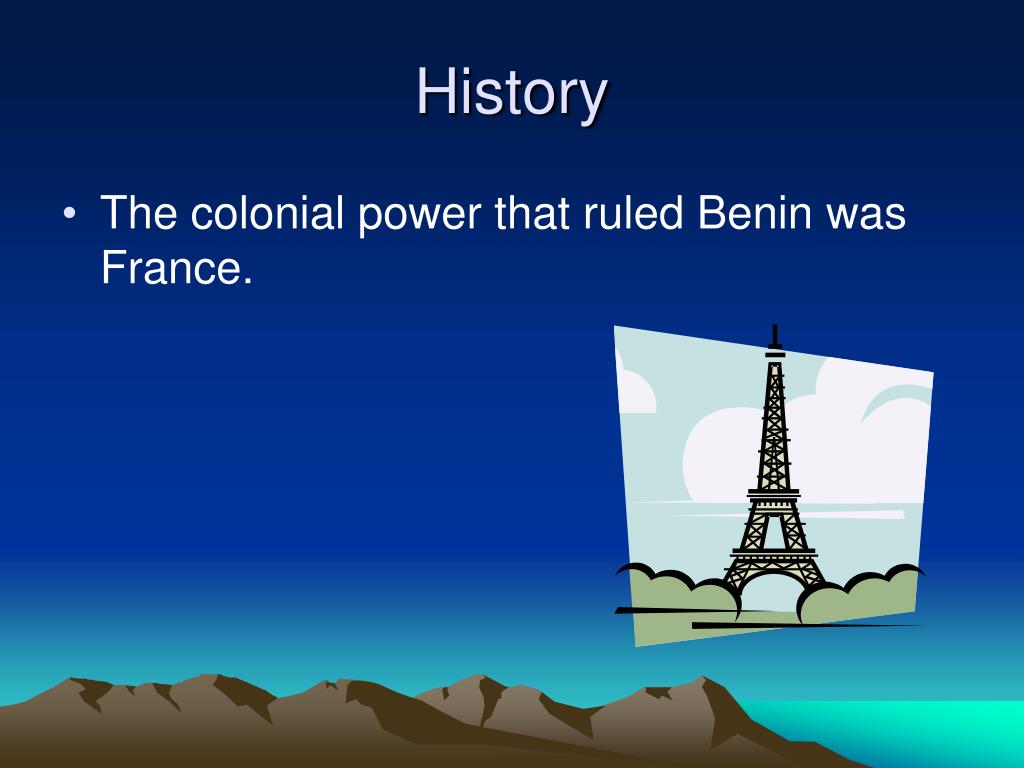 History

• The colonial power that ruled Benin was France.